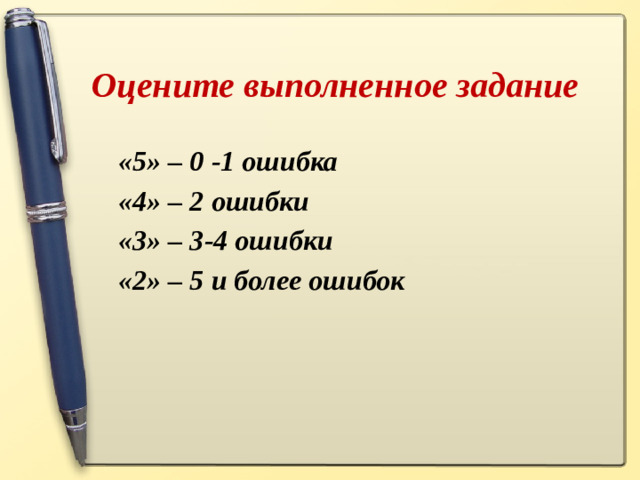 Оцените выполненное задание

«5» – 0 -1 ошибка
«4» – 2 ошибки
«3» – 3-4 ошибки
«2» – 5 и более ошибок